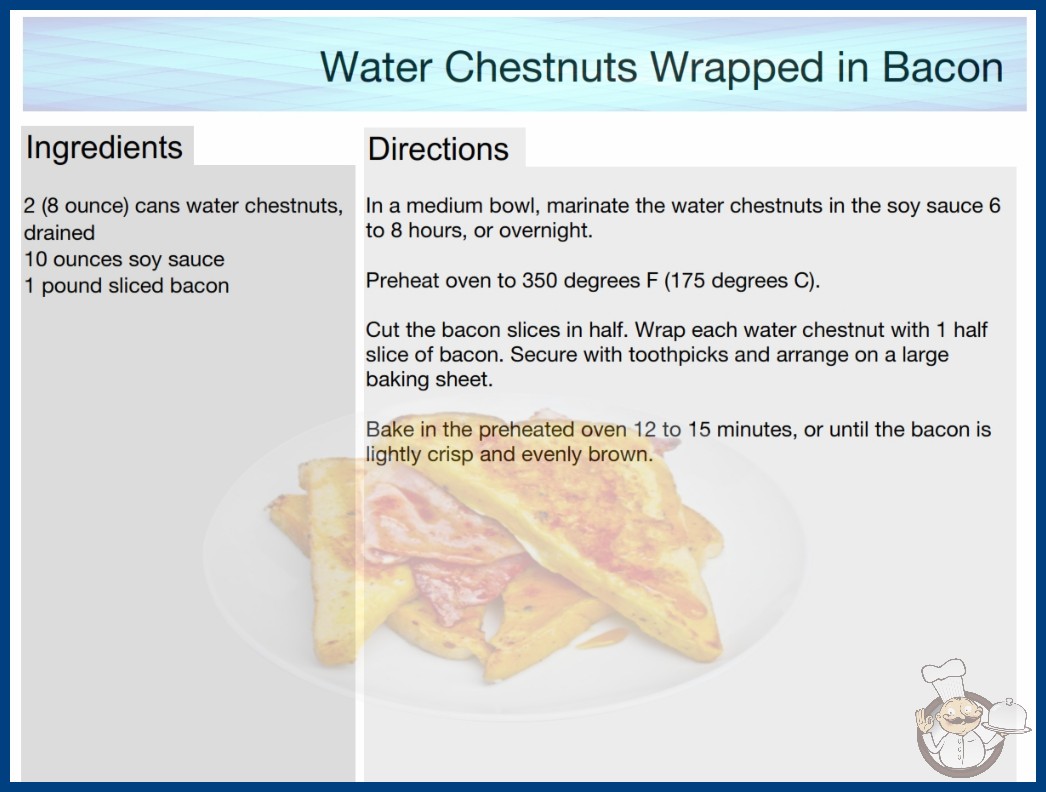 Water Chestnuts Wrapped in Bacon

Ingredients

2 (8 ounce) cans water chestnuts, drained
10 ounces soy sauce
1 pound sliced bacon

Directions

In a medium bowl, marinate the water chestnuts in the soy sauce 6 to 8 hours, or overnight.

Preheat oven to 350 degrees F (175 degrees C).

Cut the bacon slices in half. Wrap each water chestnut with 1 half slice of bacon. Secure with toothpicks and arrange on a large baking sheet.

Bake in the preheated oven 12 to 15 minutes, or until the bacon is lightly crisp and evenly brown.